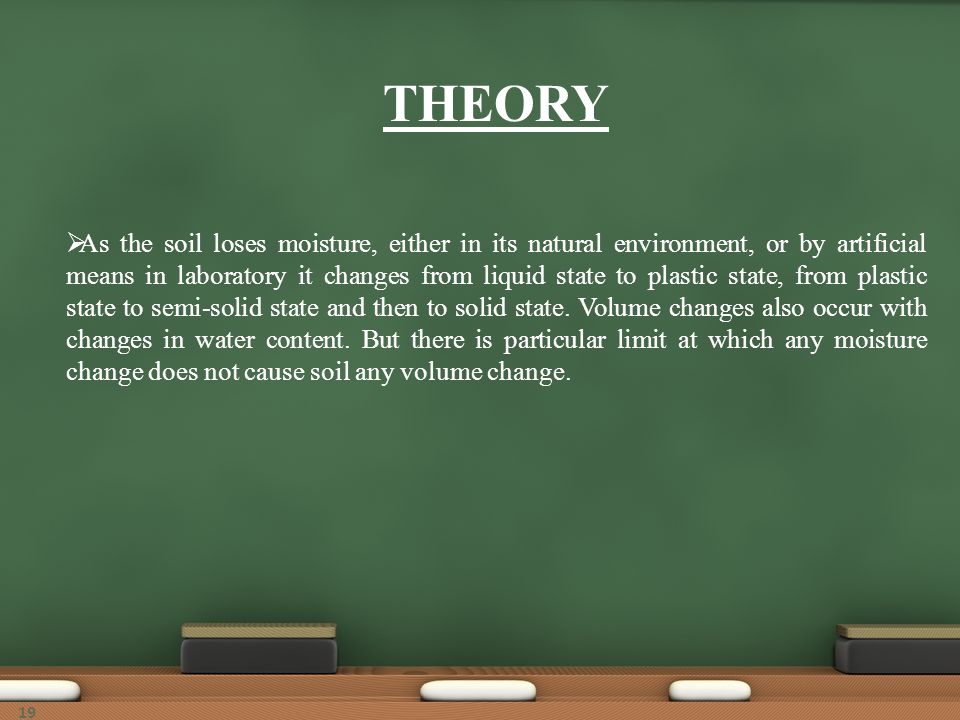 THEORY

➢As the soil loses moisture, either in its natural environment, or by artificial means in laboratory it changes from liquid state to plastic state, from plastic state to semi-solid state and then to solid state. Volume changes also occur with changes in water content. But there is particular limit at which any moisture change does not cause soil any volume change.

19